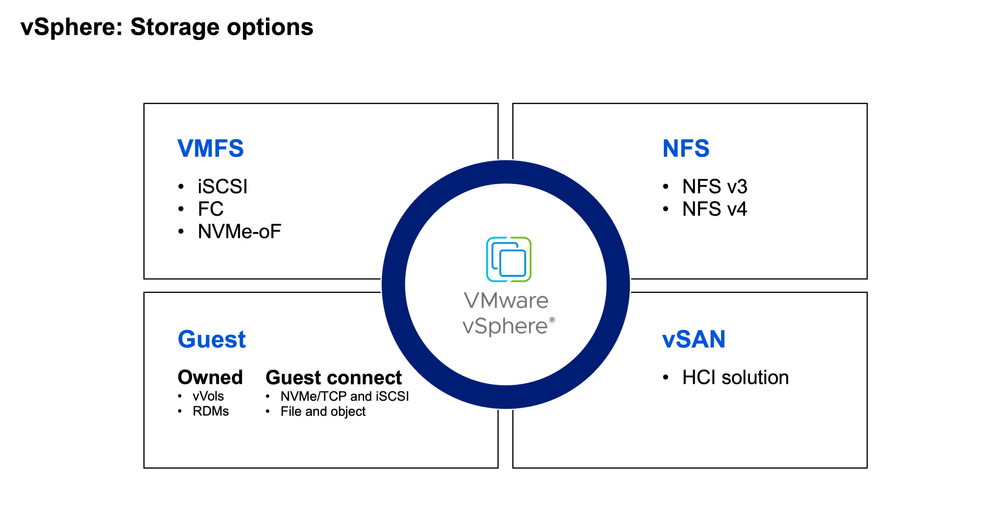 vSphere: Storage options

VMFS
• iSCSI
• FC
• NVMe-oF

NFS
• NFS v3
• NFS v4

VMware vSphere®

Guest

Owned
• vVols
• RDMs

Guest connect
• NVMe/TCP and iSCSI
• File and object

vSAN
• HCI solution